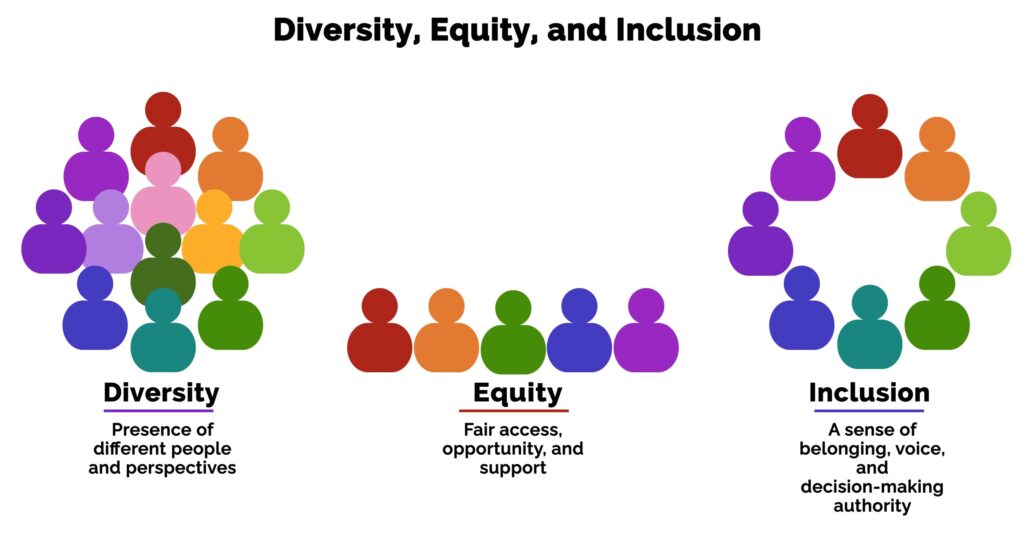 Diversity, Equity, and Inclusion

Diversity

Presence of different people and perspectives

Equity

Fair access, opportunity, and support

Inclusion

A sense of belonging, voice, and decision-making authority